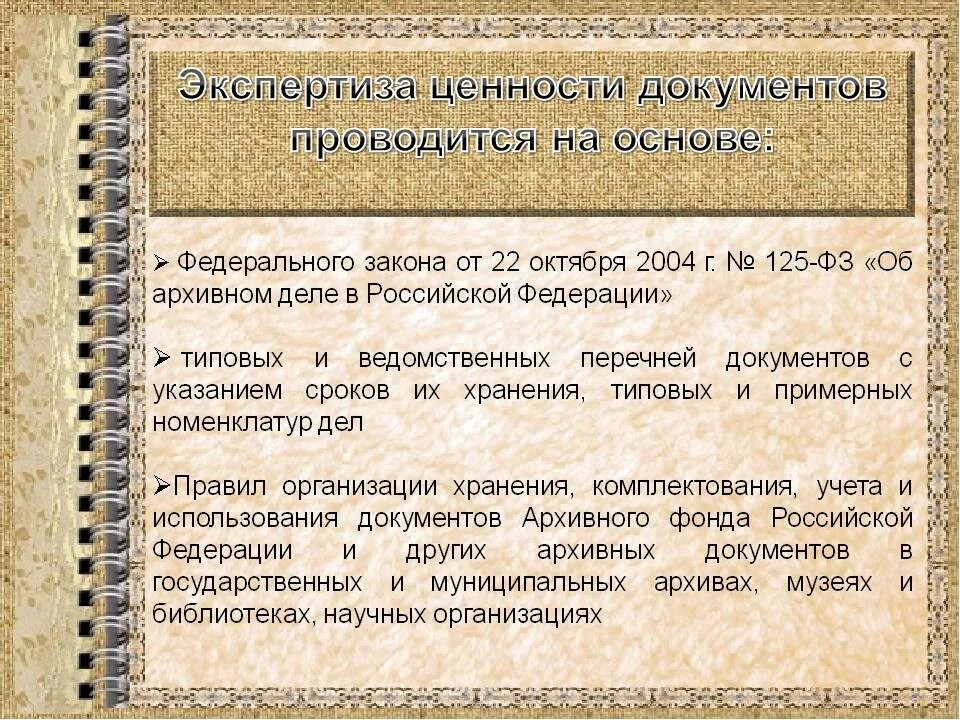 Экспертиза ценности документов проводится на основе:

➢ Федерального закона от 22 октября 2004 г. № 125-ФЗ «Об архивном деле в Российской Федерации»

➢ типовых и ведомственных перечней документов с указанием сроков их хранения, типовых и примерных номенклатур дел

➢Правил организации хранения, комплектования, учета и использования документов Архивного фонда Российской Федерации и других архивных документов в государственных и муниципальных архивах, музеях и библиотеках, научных организациях